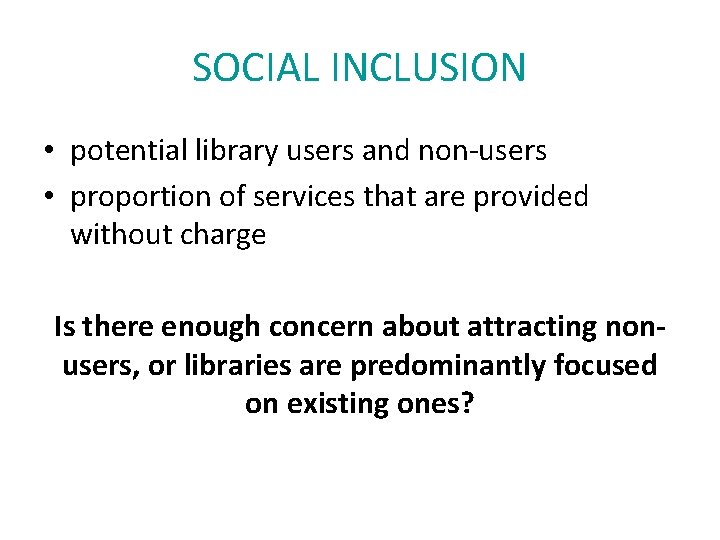 SOCIAL INCLUSION

• potential library users and non-users
• proportion of services that are provided without charge

Is there enough concern about attracting non-users, or libraries are predominantly focused on existing ones?